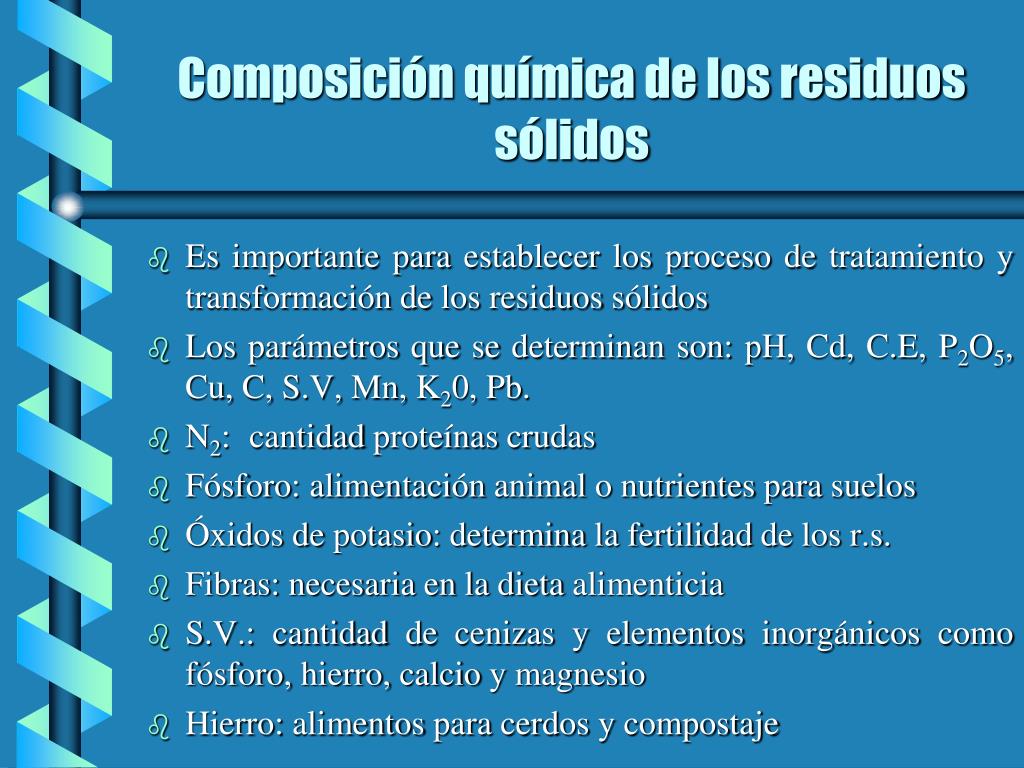 Composición química de los residuos sólidos

Es importante para establecer los proceso de tratamiento y transformación de los residuos sólidos

Los parámetros que se determinan son: pH, Cd, C.E, $P_2O_5$, Cu, C, S.V, Mn, $K_20$, Pb.

$N_2$: cantidad proteínas crudas

Fósforo: alimentación animal o nutrientes para suelos

Óxidos de potasio: determina la fertilidad de los r.s.

Fibras: necesaria en la dieta alimenticia

S.V.: cantidad de cenizas y elementos inorgánicos como fósforo, hierro, calcio y magnesio

Hierro: alimentos para cerdos y compostaje